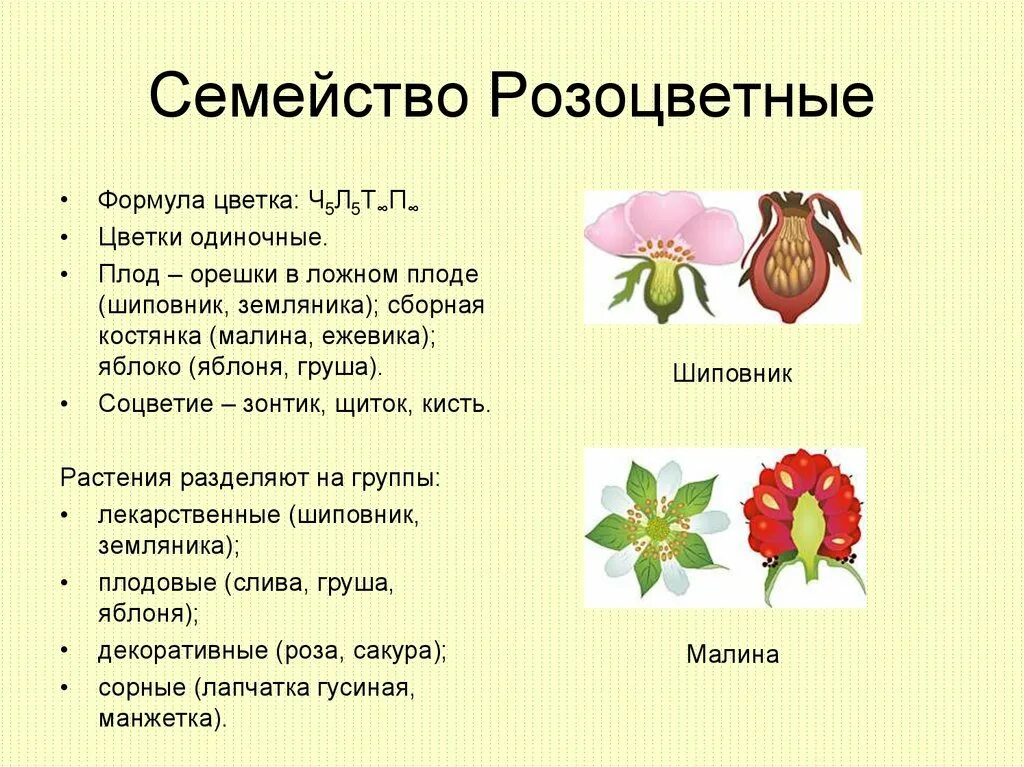 Семейство Розоцветные

• Формула цветка: $Ч_5Л_5Т_\infty П_\infty$
• Цветки одиночные.
• Плод – орешки в ложном плоде (шиповник, земляника); сборная костянка (малина, ежевика); яблоко (яблоня, груша).
• Соцветие – зонтик, щиток, кисть.

Растения разделяют на группы:
• лекарственные (шиповник, земляника);
• плодовые (слива, груша, яблоня);
• декоративные (роза, сакура);
• сорные (лапчатка гусиная, манжетка).

Шиповник

Малина